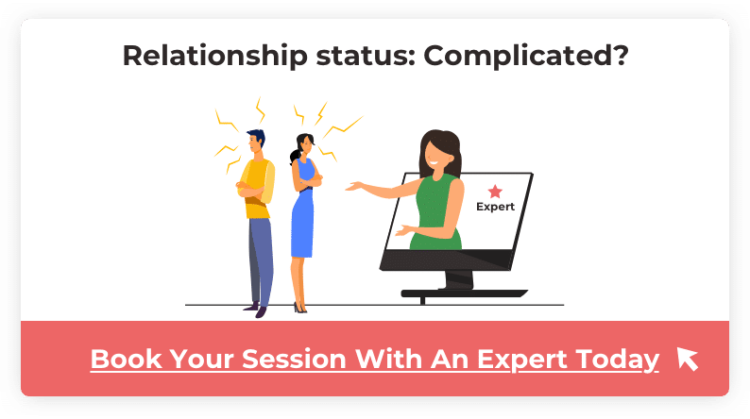 Relationship status: Complicated?

Expert

Book Your Session With An Expert Today